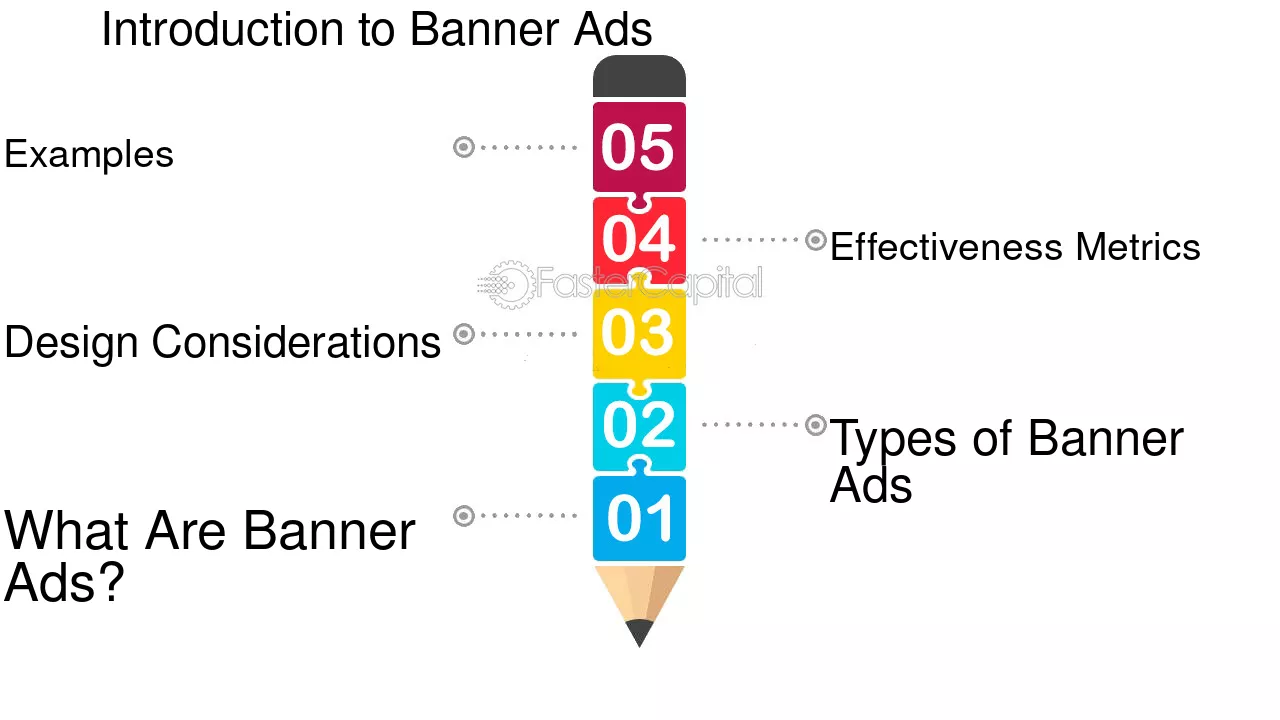 Introduction to Banner Ads

Examples

05

04

Effectiveness Metrics

FasterCapital

Design Considerations

03

02

Types of Banner Ads

What Are Banner Ads?

01